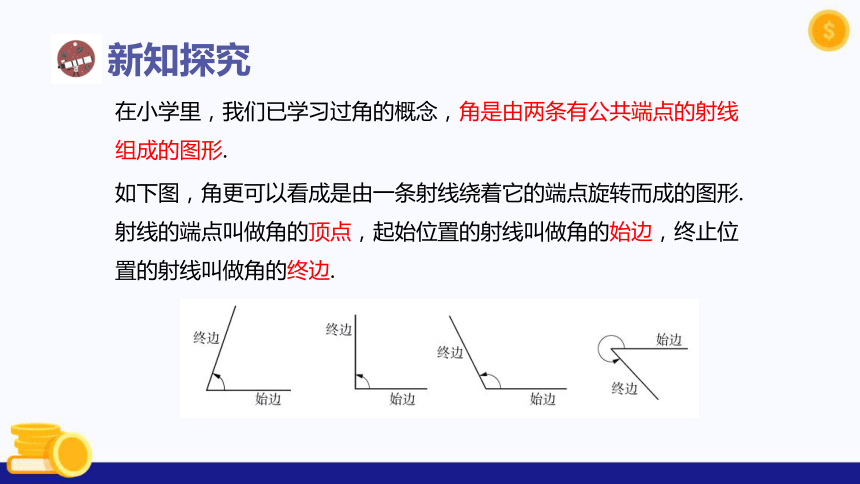 新知探究

在小学里，我们已学习过角的概念，角是由两条有公共端点的射线组成的图形.

如下图，角更可以看成是由一条射线绕着它的端点旋转而成的图形. 射线的端点叫做角的顶点，起始位置的射线叫做角的始边，终止位置的射线叫做角的终边.

终边
始边
终边
始边
终边
始边
始边
终边